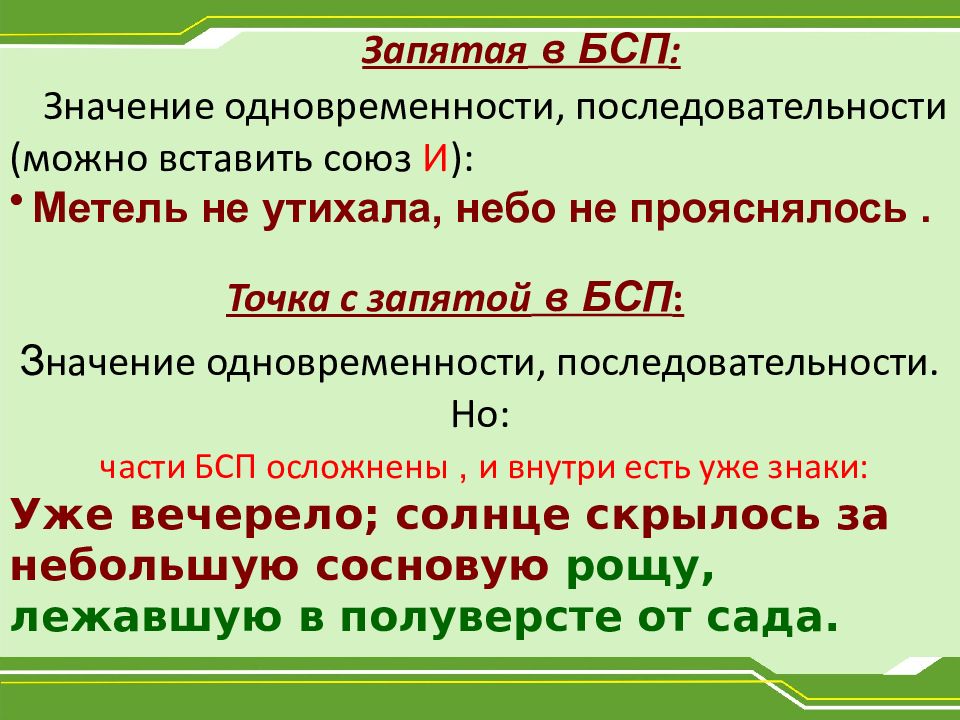 Запятая в БСП:

Значение одновременности, последовательности (можно вставить союз И):

• Метель не утихала, небо не прояснялось .

Точка с запятой в БСП:

Значение одновременности, последовательности. Но:

части БСП осложнены , и внутри есть уже знаки:

Уже вечерело; солнце скрылось за небольшую сосновую рощу, лежавшую в полуверсте от сада.